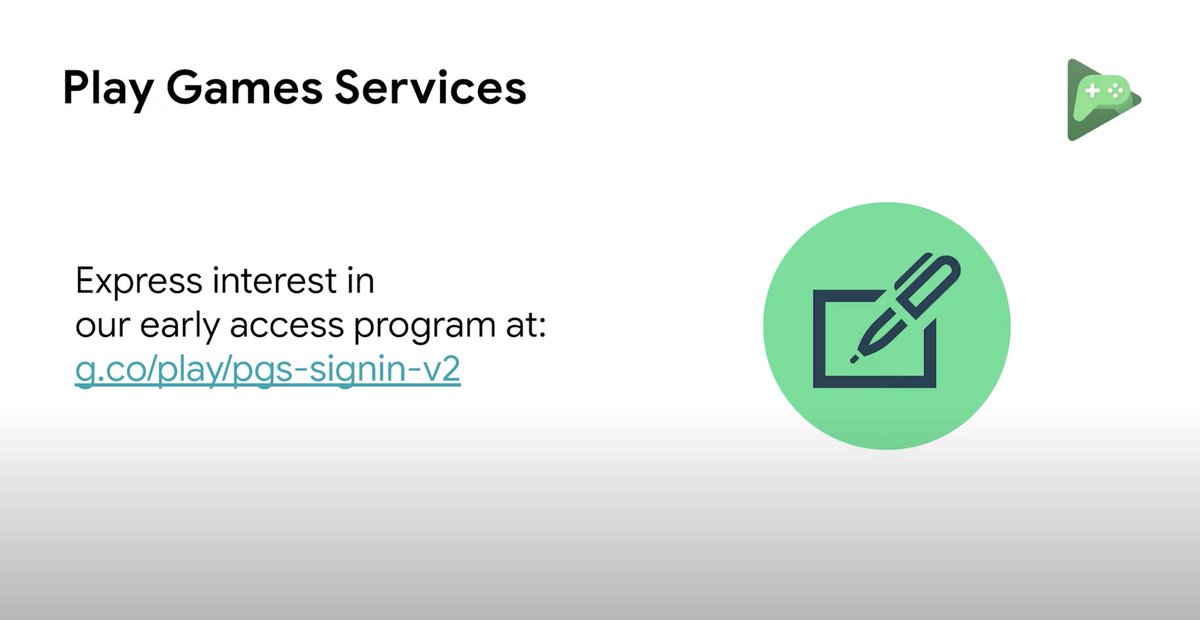 Play Games Services

Express interest in our early access program at:
g.co/play/pgs-signin-v2